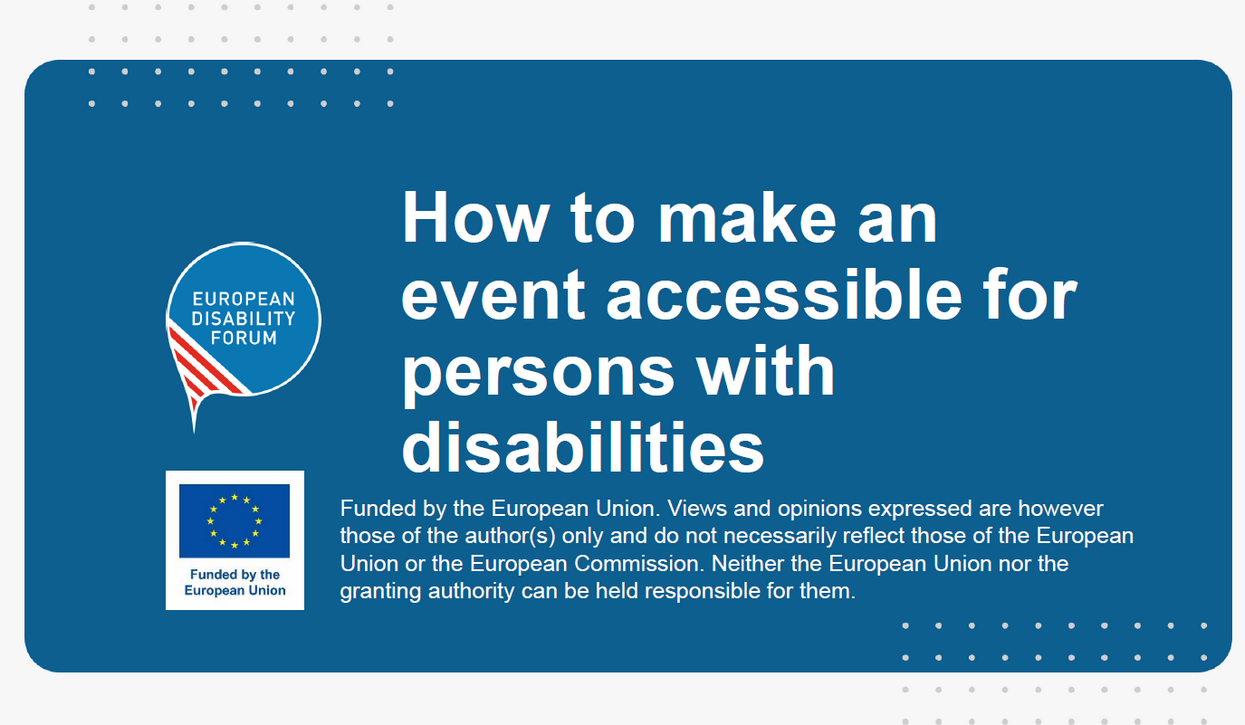 EUROPEAN DISABILITY FORUM

How to make an event accessible for persons with disabilities

Funded by the European Union

Funded by the European Union. Views and opinions expressed are however those of the author(s) only and do not necessarily reflect those of the European Union or the European Commission. Neither the European Union nor the granting authority can be held responsible for them.